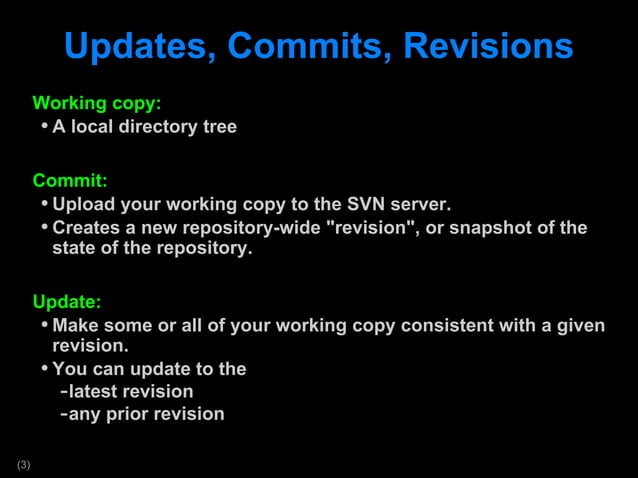 Updates, Commits, Revisions

Working copy:
• A local directory tree

Commit:
• Upload your working copy to the SVN server.
• Creates a new repository-wide "revision", or snapshot of the state of the repository.

Update:
• Make some or all of your working copy consistent with a given revision.
• You can update to the
-latest revision
-any prior revision

(3)